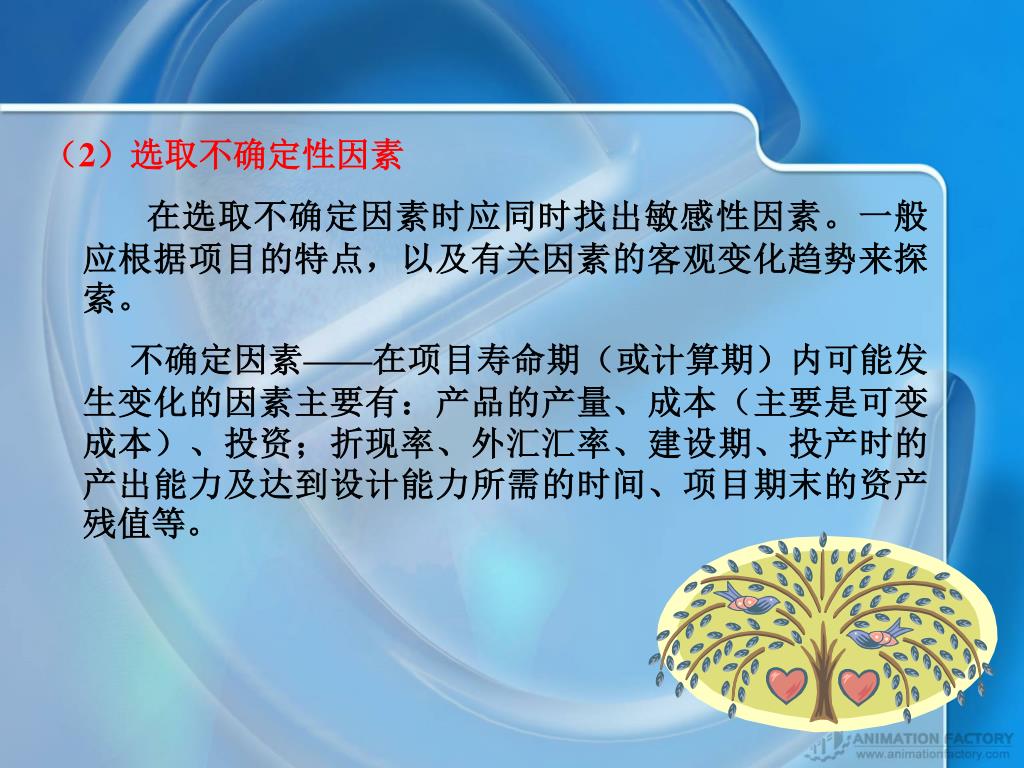 （2）选取不确定性因素

在选取不确定因素时应同时找出敏感性因素。一般应根据项目的特点，以及有关因素的客观变化趋势来探索。

不确定因素——在项目寿命期（或计算期）内可能发生变化的因素主要有：产品的产量、成本（主要是可变成本）、投资；折现率、外汇汇率、建设期、投产时的产出能力及达到设计能力所需的时间、项目期末的资产残值等。

ANIMATION FACTORY
www.animationfactory.com